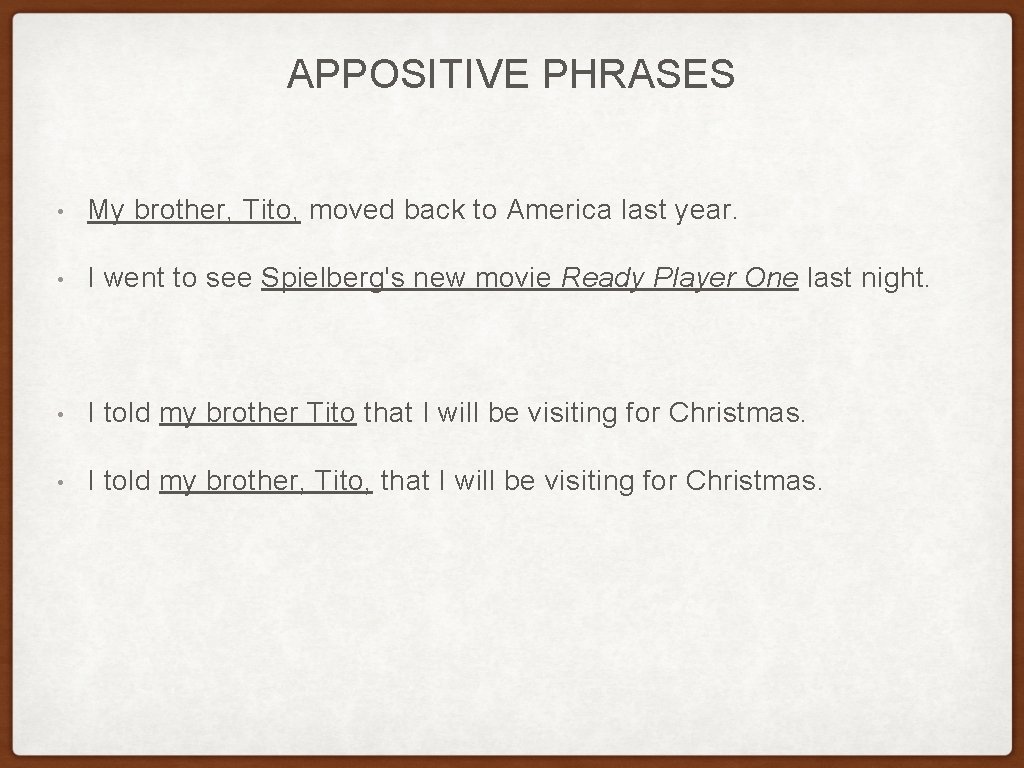 APPOSITIVE PHRASES

• My brother, Tito, moved back to America last year.

• I went to see Spielberg's new movie Ready Player One last night.

• I told my brother Tito that I will be visiting for Christmas.

• I told my brother, Tito, that I will be visiting for Christmas.